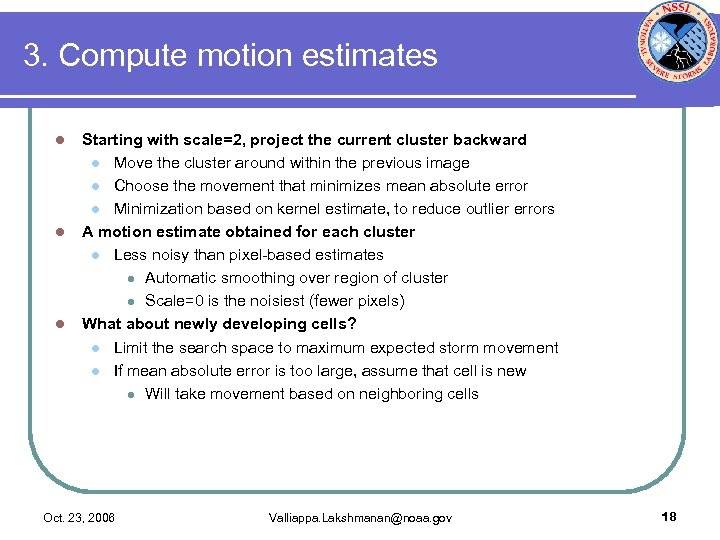 3. Compute motion estimates

NSSL NATIONAL SEVERE STORMS LABORATORY

- Starting with scale=2, project the current cluster backward
  - Move the cluster around within the previous image
  - Choose the movement that minimizes mean absolute error
  - Minimization based on kernel estimate, to reduce outlier errors
- A motion estimate obtained for each cluster
  - Less noisy than pixel-based estimates
    - Automatic smoothing over region of cluster
    - Scale=0 is the noisiest (fewer pixels)
- What about newly developing cells?
  - Limit the search space to maximum expected storm movement
  - If mean absolute error is too large, assume that cell is new
    - Will take movement based on neighboring cells

Oct. 23, 2006 Valliappa.Lakshmanan@noaa.gov 18